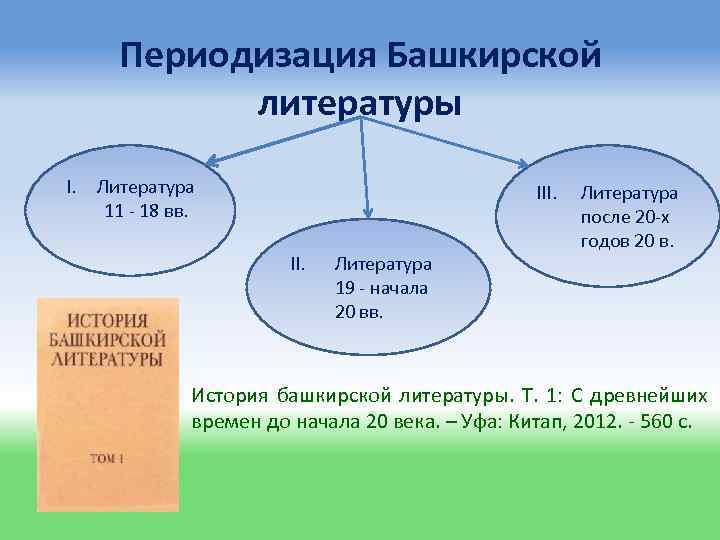 Периодизация Башкирской литературы

I. Литература 11 - 18 вв.

II. Литература 19 - начала 20 вв.

III. Литература после 20-х годов 20 в.

ИСТОРИЯ БАШКИРСКОЙ ЛИТЕРАТУРЫ

ТОМ 1

История башкирской литературы. Т. 1: С древнейших времен до начала 20 века. – Уфа: Китап, 2012. - 560 с.